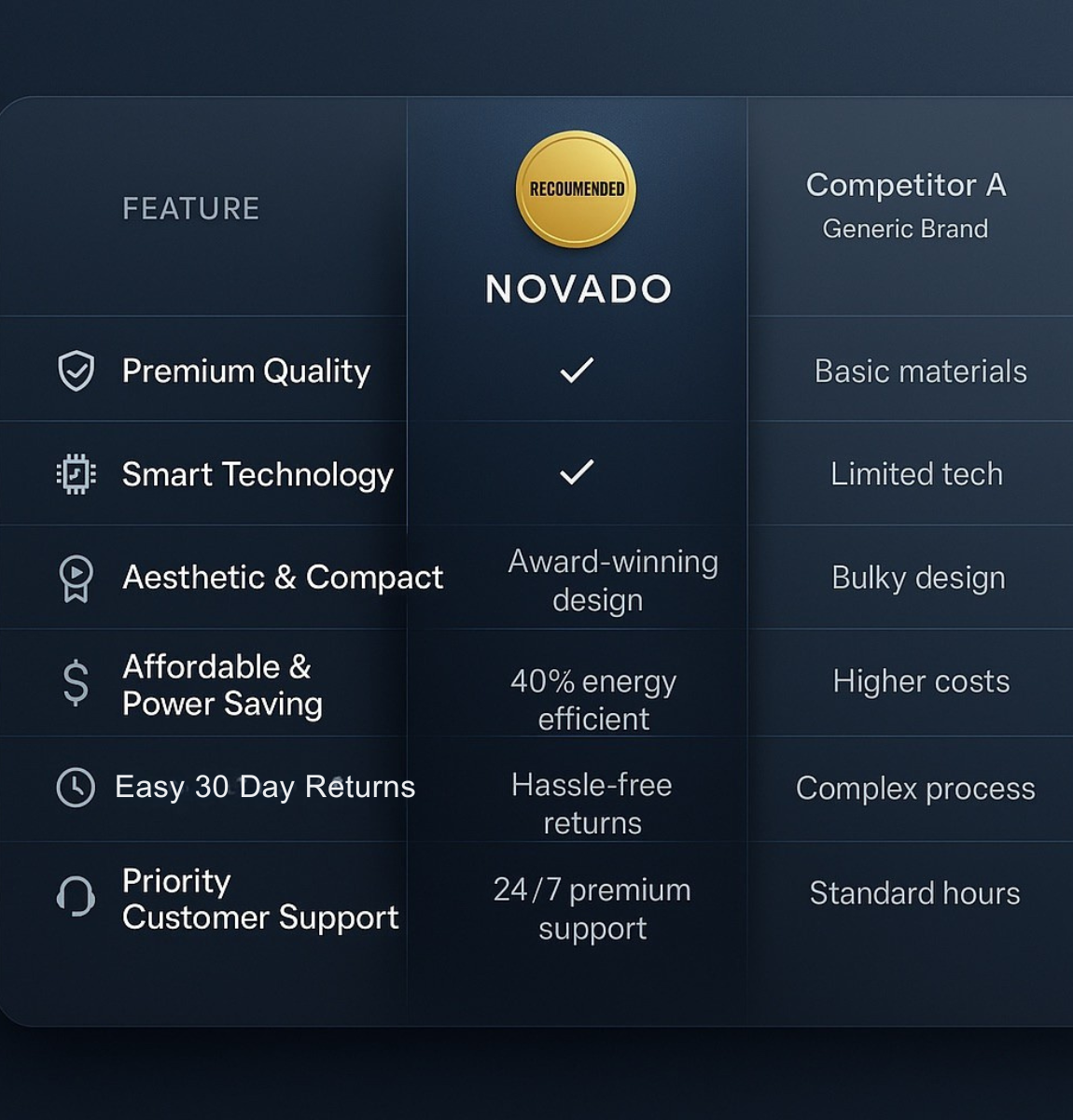 | FEATURE | RECOUMENDED NOVADO | Competitor A Generic Brand |
|---|---|---|
| Premium Quality | ✓ | Basic materials |
| Smart Technology | ✓ | Limited tech |
| Aesthetic & Compact | Award-winning design | Bulky design |
| Affordable & Power Saving | 40% energy efficient | Higher costs |
| Easy 30 Day Returns | Hassle-free returns | Complex process |
| Priority Customer Support | 24/7 premium support | Standard hours |